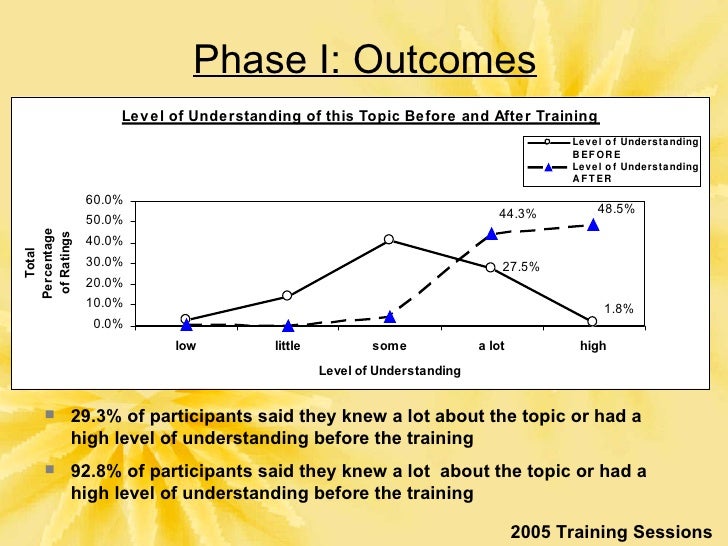 Phase I: Outcomes

Level of Understanding of this Topic Before and After Training

Level of Understanding BEFORE
Level of Understanding AFTER

Total Percentage of Ratings

60.0%
50.0%
40.0%
30.0%
20.0%
10.0%
0.0%

44.3%
48.5%
27.5%
1.8%

low
little
some
a lot
high

Level of Understanding

29.3% of participants said they knew a lot about the topic or had a high level of understanding before the training

92.8% of participants said they knew a lot about the topic or had a high level of understanding before the training

2005 Training Sessions